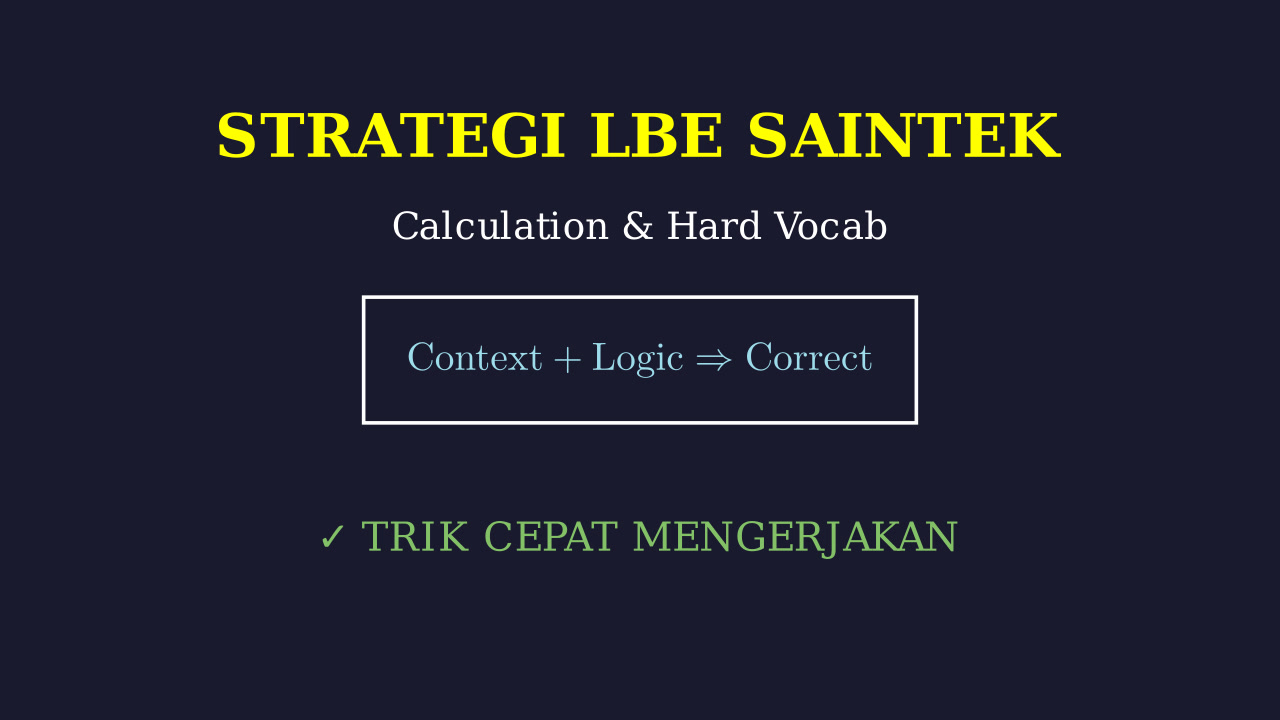 STRATEGI LBE SAINTEK

Calculation & Hard Vocab

$\text{Context} + \text{Logic} \Rightarrow \text{Correct}$

✓ TRIK CEPAT MENGERJAKAN